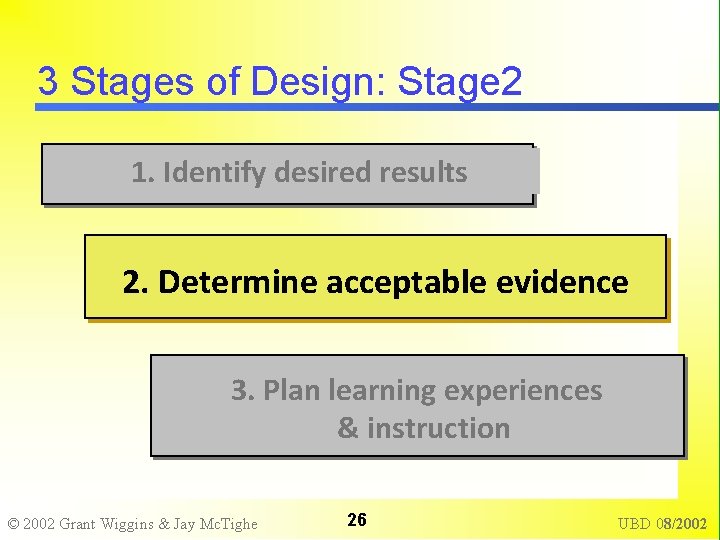 3 Stages of Design: Stage2

1. Identify desired results

2. Determine acceptable evidence

3. Plan learning experiences & instruction

© 2002 Grant Wiggins & Jay McTighe

26

UBD 08/2002